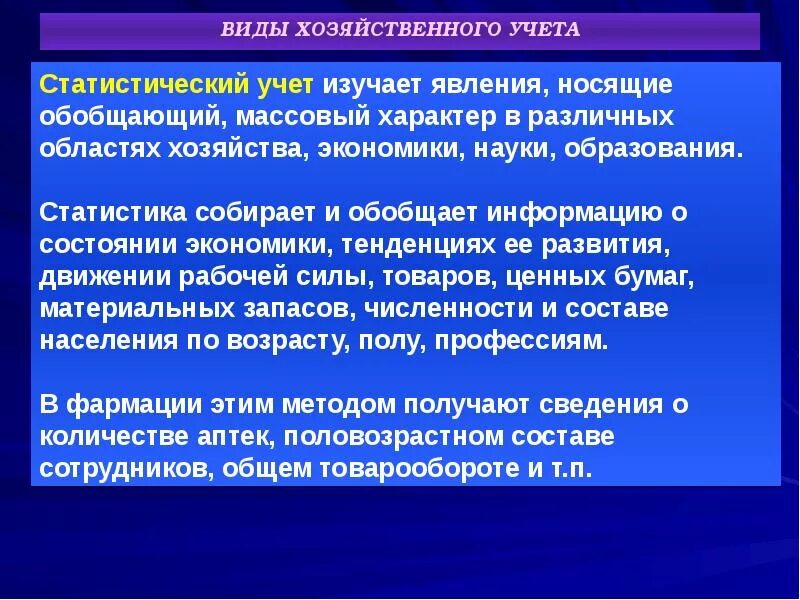 ВИДЫ ХОЗЯЙСТВЕННОГО УЧЕТА

Статистический учет изучает явления, носящие обобщающий, массовый характер в различных областях хозяйства, экономики, науки, образования.

Статистика собирает и обобщает информацию о состоянии экономики, тенденциях ее развития, движении рабочей силы, товаров, ценных бумаг, материальных запасов, численности и составе населения по возрасту, полу, профессиям.

В фармации этим методом получают сведения о количестве аптек, половозрастном составе сотрудников, общем товарообороте и т.п.